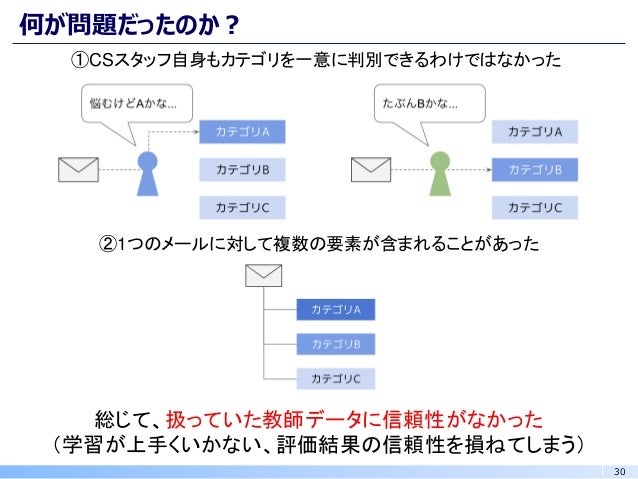 何が問題だったのか？

①CSスタッフ自身もカテゴリを一意に判別できるわけではなかった

悩むけどAかな...

カテゴリA

カテゴリB

カテゴリC

たぶんBかな...

カテゴリA

カテゴリB

カテゴリC

②1つのメールに対して複数の要素が含まれることがあった

カテゴリA

カテゴリB

カテゴリC

総じて、扱っていた教師データに信頼性がなかった
（学習が上手くいかない、評価結果の信頼性を損ねてしまう）

30